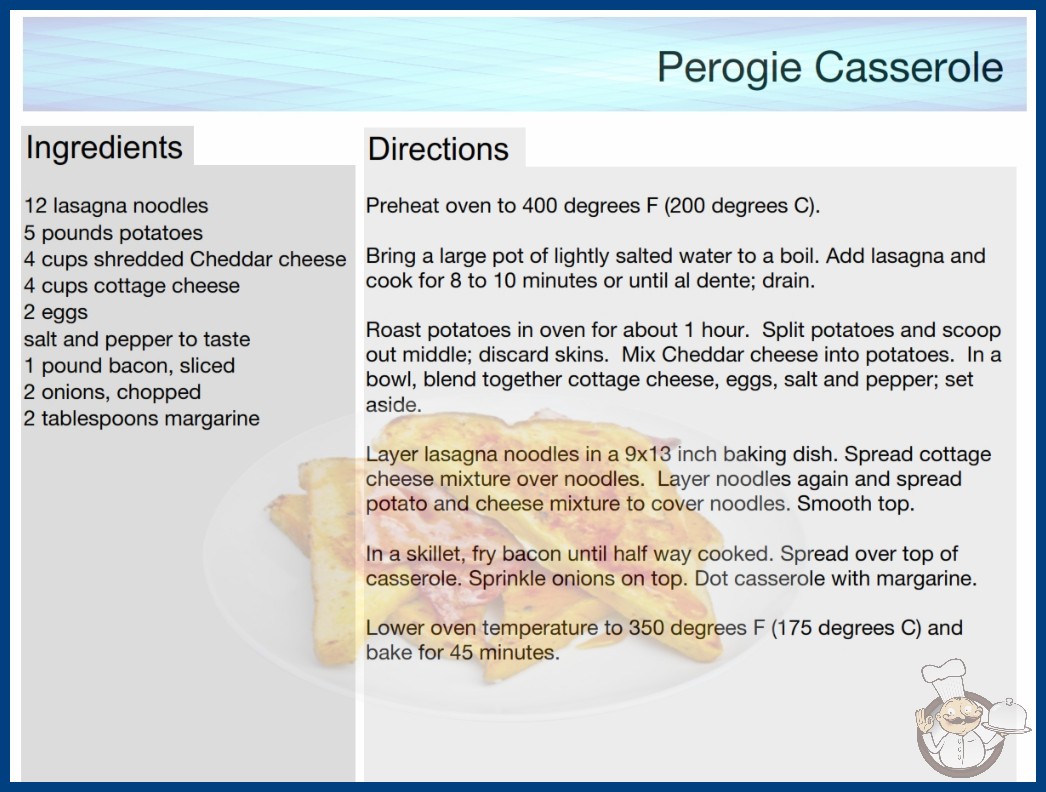 Perogie Casserole

Ingredients

12 lasagna noodles
5 pounds potatoes
4 cups shredded Cheddar cheese
4 cups cottage cheese
2 eggs
salt and pepper to taste
1 pound bacon, sliced
2 onions, chopped
2 tablespoons margarine

Directions

Preheat oven to 400 degrees F (200 degrees C).

Bring a large pot of lightly salted water to a boil. Add lasagna and cook for 8 to 10 minutes or until al dente; drain.

Roast potatoes in oven for about 1 hour. Split potatoes and scoop out middle; discard skins. Mix Cheddar cheese into potatoes. In a bowl, blend together cottage cheese, eggs, salt and pepper; set aside.

Layer lasagna noodles in a 9x13 inch baking dish. Spread cottage cheese mixture over noodles. Layer noodles again and spread potato and cheese mixture to cover noodles. Smooth top.

In a skillet, fry bacon until half way cooked. Spread over top of casserole. Sprinkle onions on top. Dot casserole with margarine.

Lower oven temperature to 350 degrees F (175 degrees C) and bake for 45 minutes.